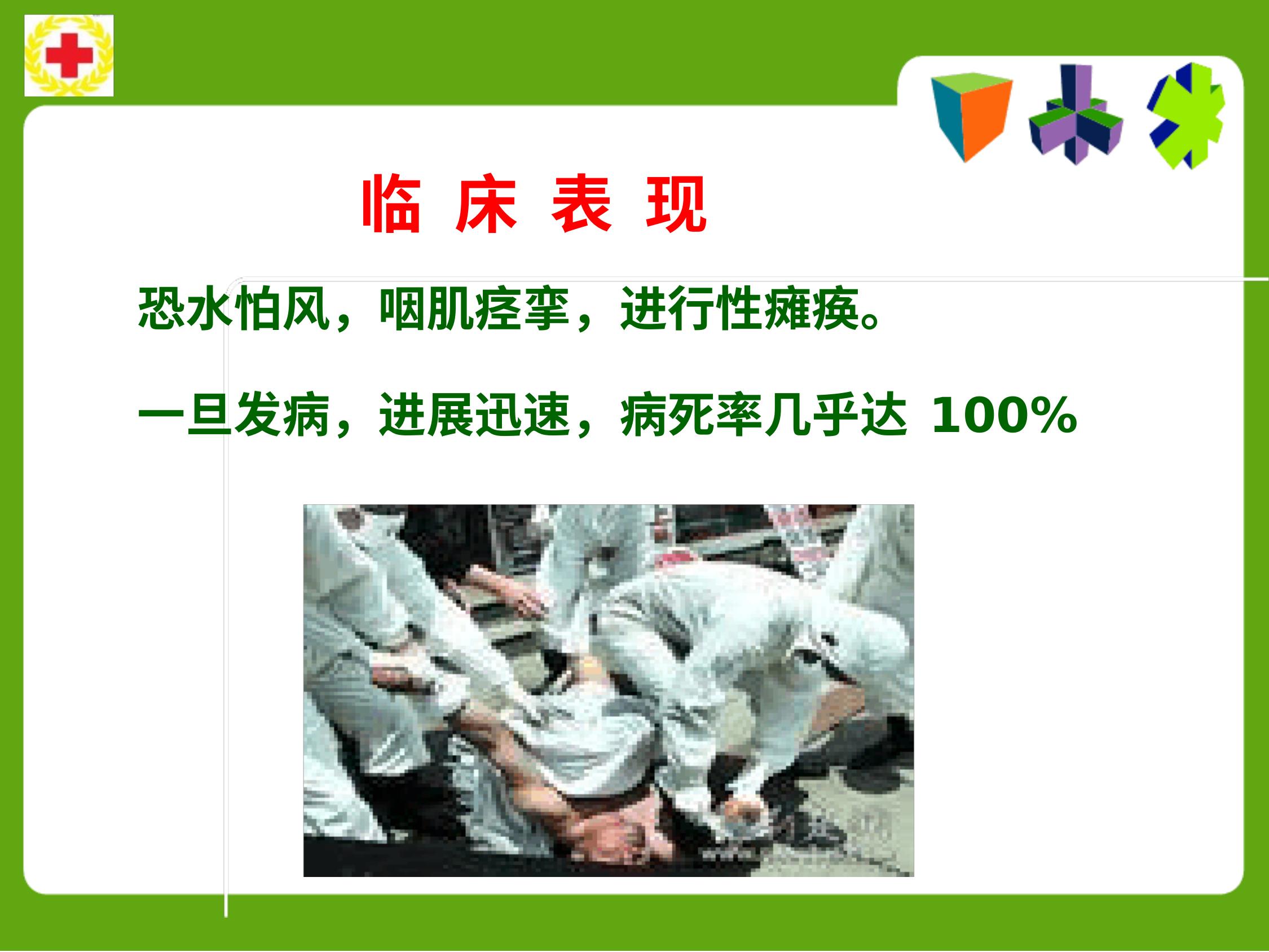 临 床 表 现

恐水怕风，咽肌痉挛，进行性瘫痪。

一旦发病，进展迅速，病死率几乎达 100%